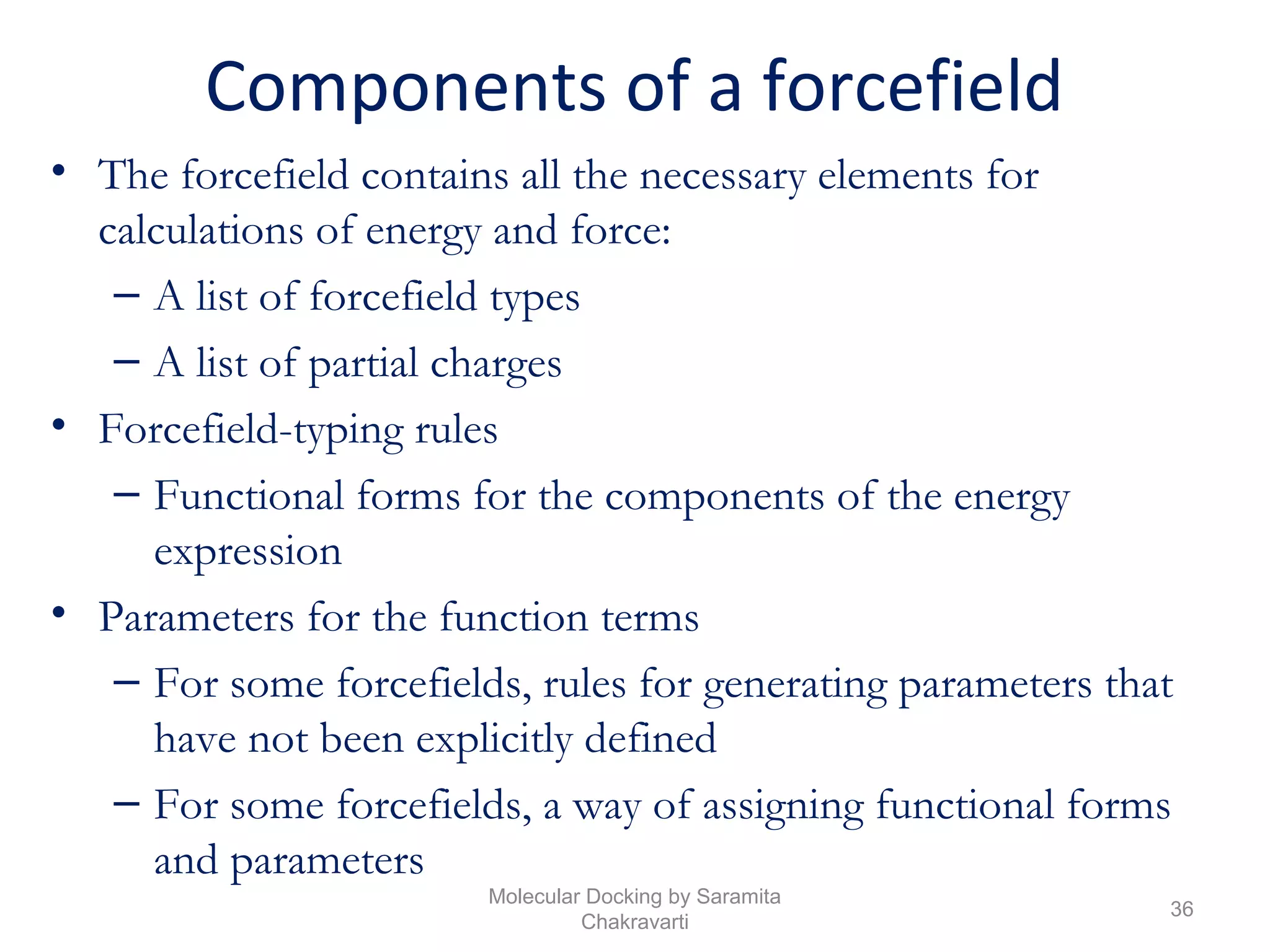 Components of a forcefield

• The forcefield contains all the necessary elements for calculations of energy and force:
  – A list of forcefield types
  – A list of partial charges
• Forcefield-typing rules
  – Functional forms for the components of the energy expression
• Parameters for the function terms
  – For some forcefields, rules for generating parameters that have not been explicitly defined
  – For some forcefields, a way of assigning functional forms and parameters

Molecular Docking by Saramita Chakravarti

36